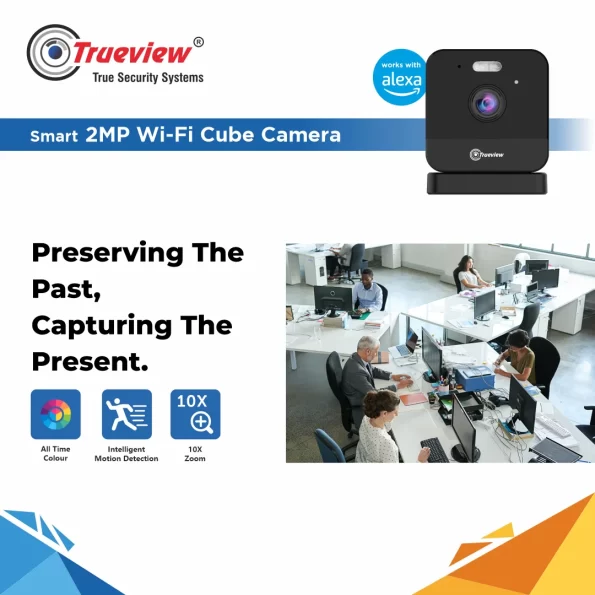 Trueview®
True Security Systems

works with alexa

Smart 2MP Wi-Fi Cube Camera

Trueview

Preserving The Past, Capturing The Present.

10X

All Time Colour

Intelligent Motion Detection

10X Zoom